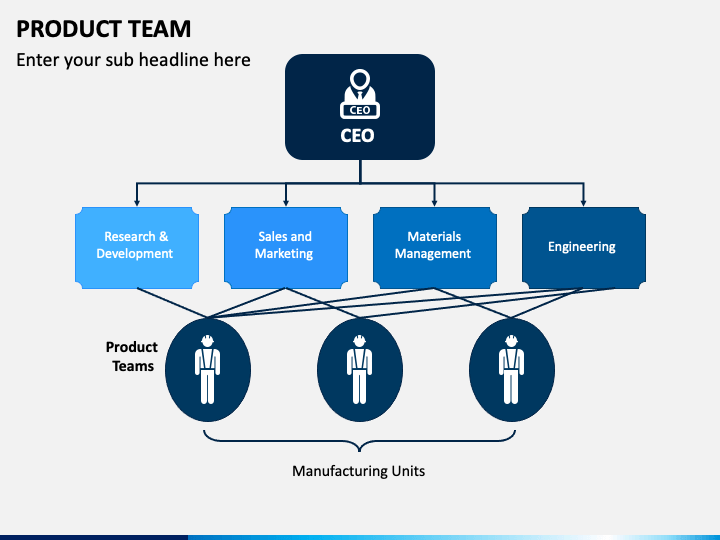 PRODUCT TEAM

Enter your sub headline here

CEO

CEO

Research & Development

Sales and Marketing

Materials Management

Engineering

Product Teams

Manufacturing Units